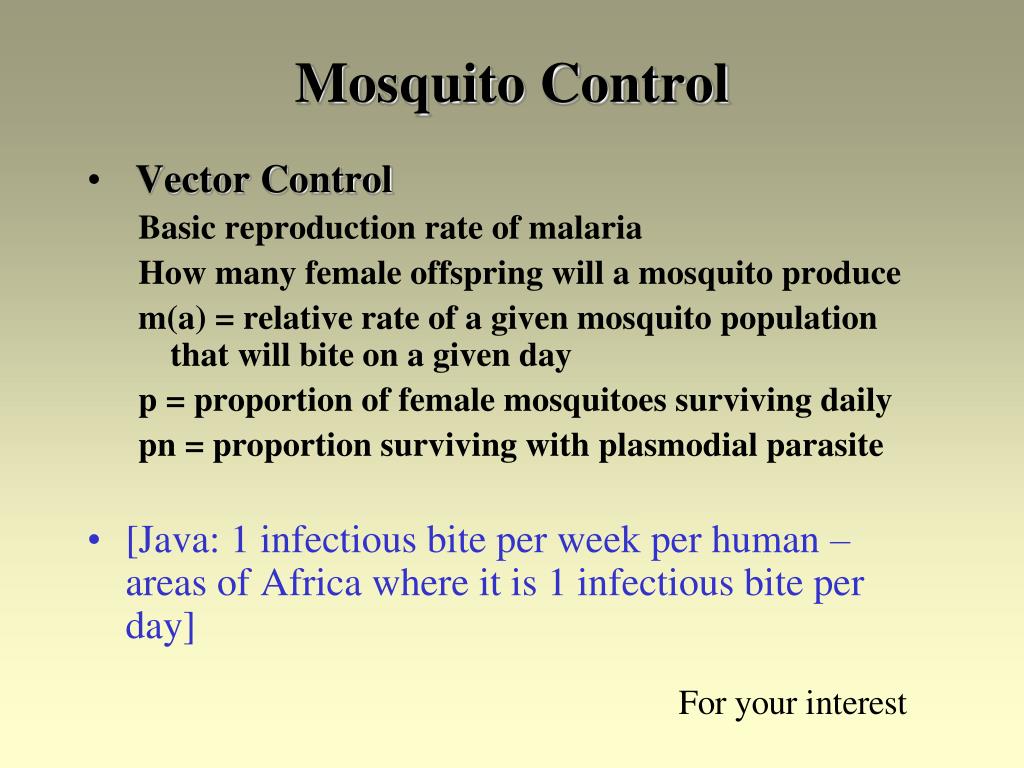 Mosquito Control

• Vector Control

Basic reproduction rate of malaria

How many female offspring will a mosquito produce

m(a) = relative rate of a given mosquito population that will bite on a given day

p = proportion of female mosquitoes surviving daily

pn = proportion surviving with plasmodial parasite

• [Java: 1 infectious bite per week per human – areas of Africa where it is 1 infectious bite per day]

For your interest